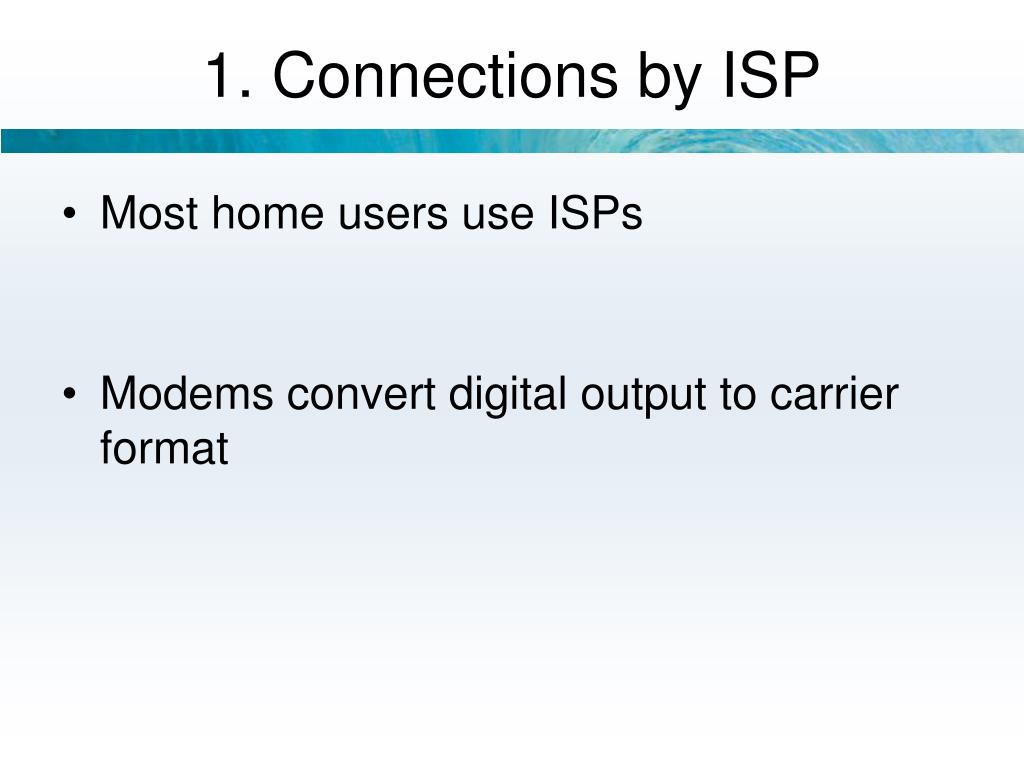 1. Connections by ISP

• Most home users use ISPs

• Modems convert digital output to carrier format